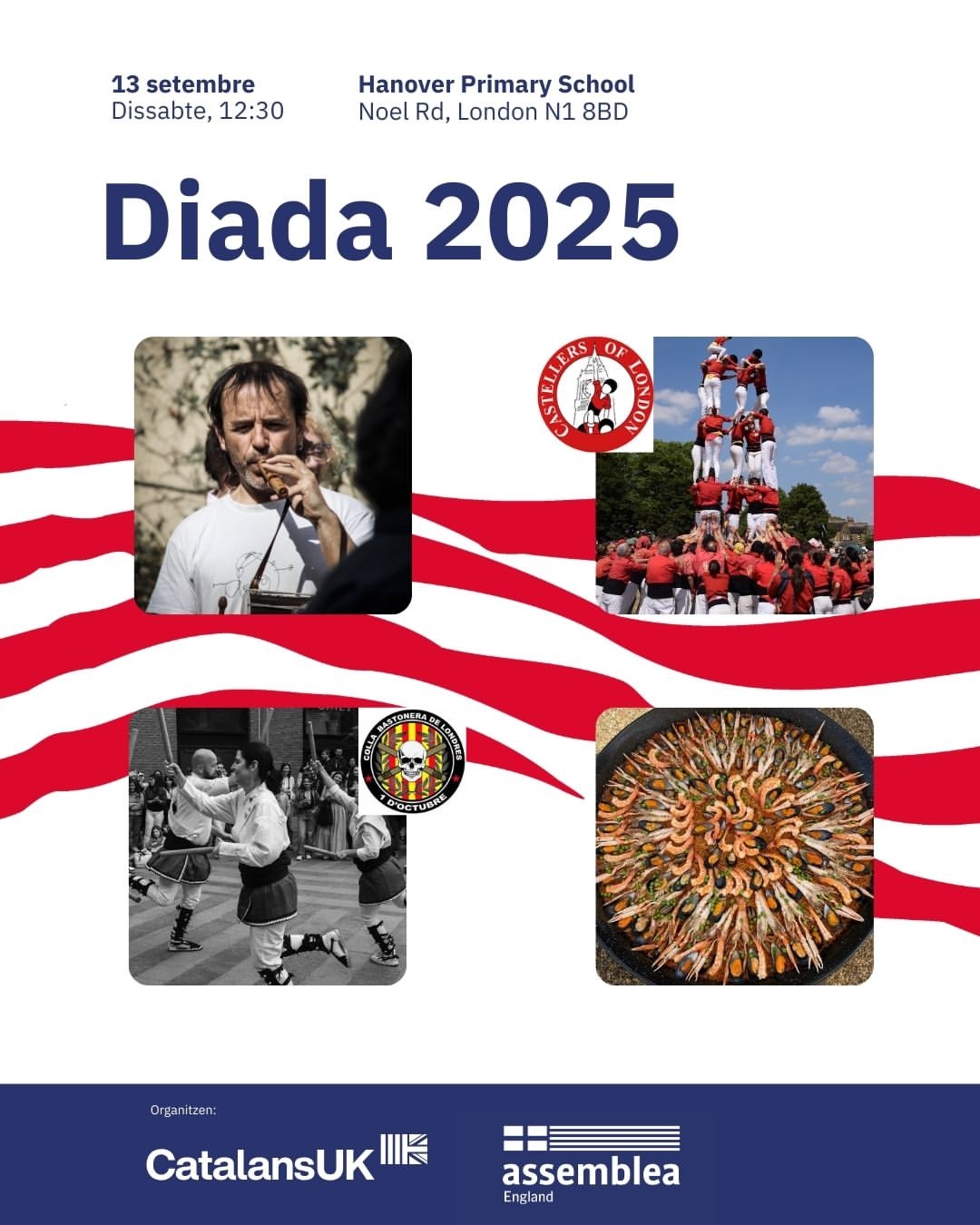 13 setembre
Dissabte, 12:30

Hanover Primary School
Noel Rd, London N1 8BD

Diada 2025

CASTELLERS OF LONDON

COLLA BASTONERA DE LONDRES
1 D'OCTUBRE

Organitzen:

CatalansUK

assemblea
England